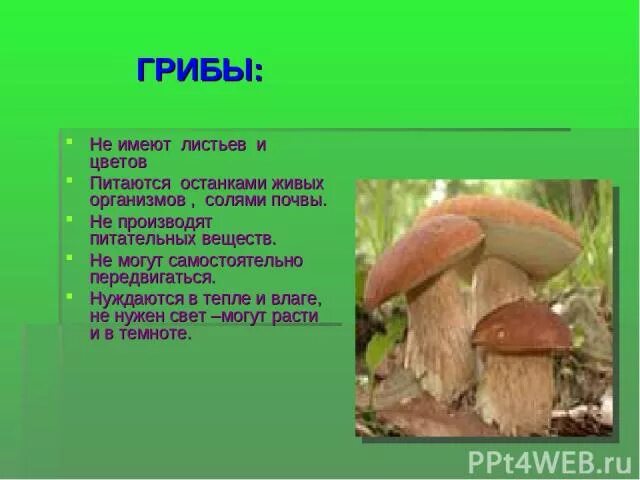 ГРИБЫ:

- Не имеют листьев и цветов
- Питаются останками живых организмов , солями почвы.
- Не производят питательных веществ.
- Не могут самостоятельно передвигаться.
- Нуждаются в тепле и влаге, не нужен свет –могут расти и в темноте.

PPt4WEB.ru